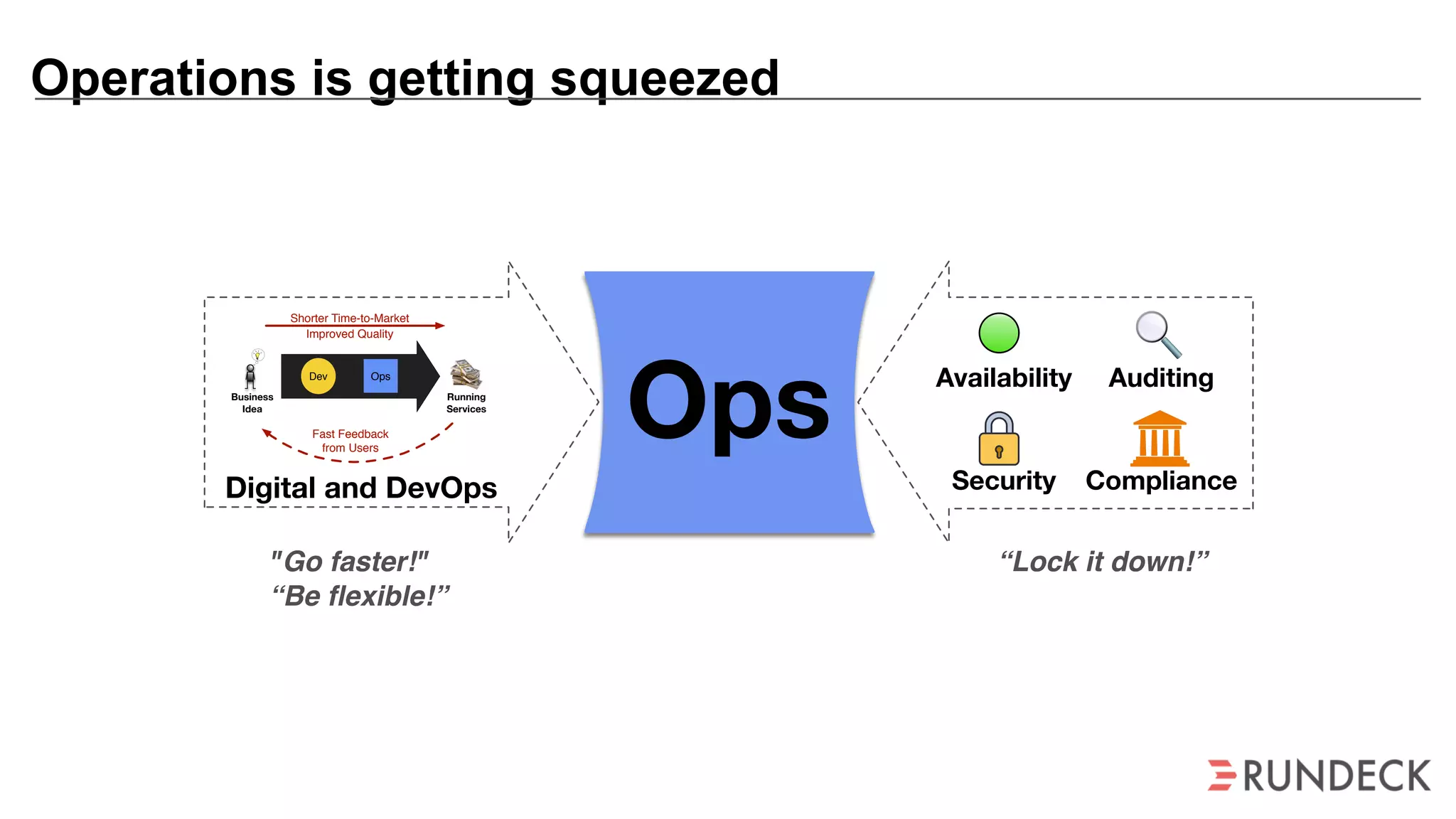 Operations is getting squeezed

Shorter Time-to-Market
Improved Quality

Business Idea

Dev

Ops

Running Services

Fast Feedback from Users

Digital and DevOps

"Go faster!"
“Be flexible!”

Ops

Availability

Auditing

Security

Compliance

“Lock it down!”

RUNDECK